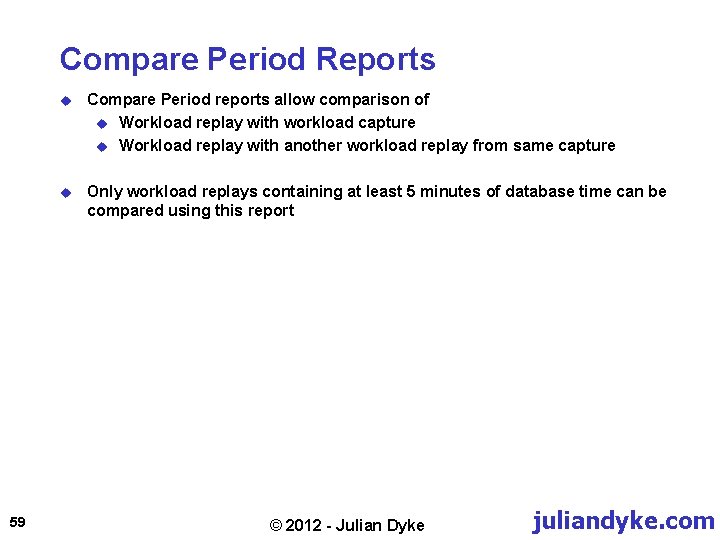 Compare Period Reports

- Compare Period reports allow comparison of
  - Workload replay with workload capture
  - Workload replay with another workload replay from same capture

- Only workload replays containing at least 5 minutes of database time can be compared using this report

59

© 2012 - Julian Dyke

juliandyke.com